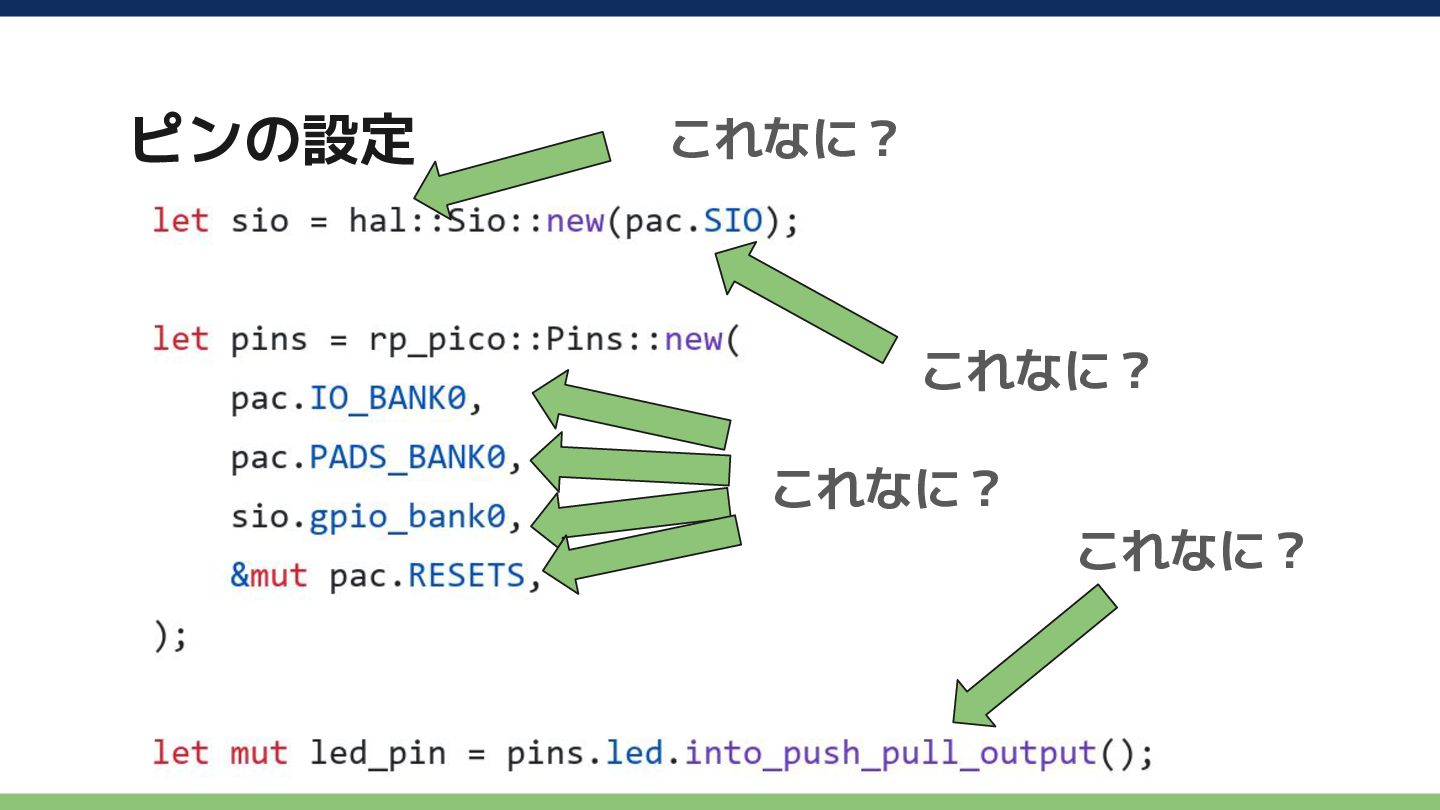 ピンの設定

これなに？

let sio = hal::Sio::new(pac.SIO);

これなに？

let pins = rp_pico::Pins::new(
    pac.IO_BANK0,
    pac.PADS_BANK0,
    sio.gpio_bank0,
    &mut pac.RESETS,
);

これなに？

これなに？

let mut led_pin = pins.led.into_push_pull_output();